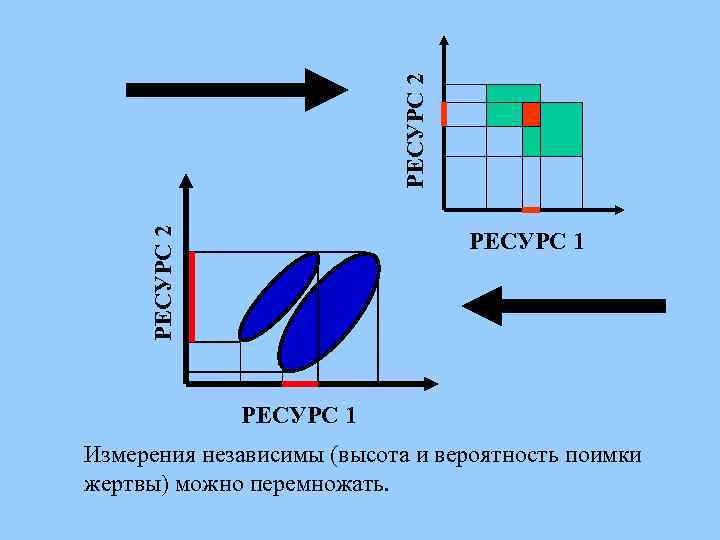 РЕСУРС 2

РЕСУРС 1

РЕСУРС 2

РЕСУРС 1

Измерения независимы (высота и вероятность поимки жертвы) можно перемножать.